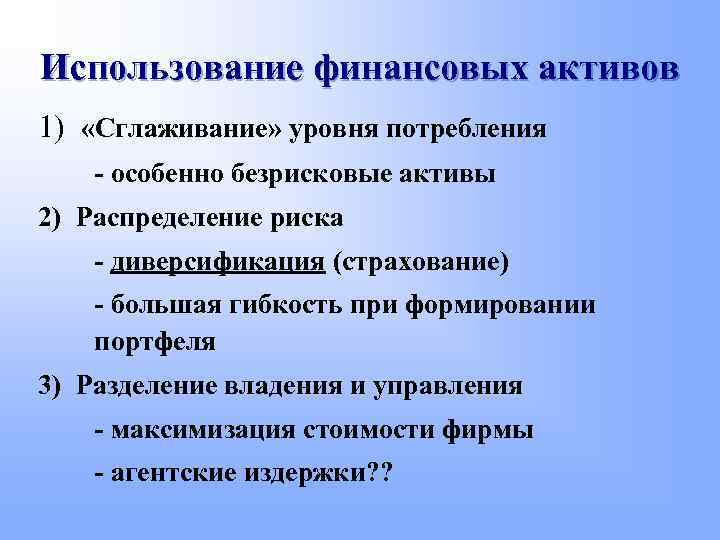 Использование финансовых активов

1) «Сглаживание» уровня потребления

- особенно безрисковые активы

2) Распределение риска

- диверсификация (страхование)

- большая гибкость при формировании портфеля

3) Разделение владения и управления

- максимизация стоимости фирмы

- агентские издержки??